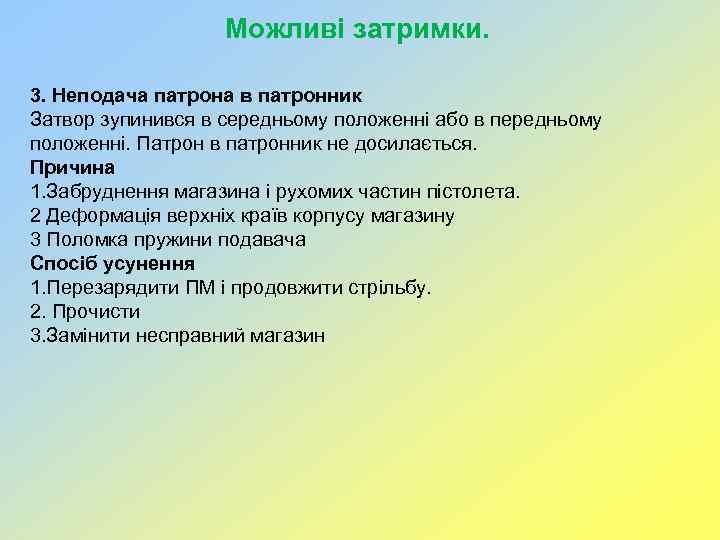 Можливі затримки.

3. Неподача патрона в патронник
Затвор зупинився в середньому положенні або в передньому положенні. Патрон в патронник не досилається.
Причина
1.Забруднення магазина і рухомих частин пістолета.
2 Деформація верхніх країв корпусу магазину
3 Поломка пружини подавача
Спосіб усунення
1.Перезарядити ПМ і продовжити стрільбу.
2. Прочисти
3.Замінити несправний магазин